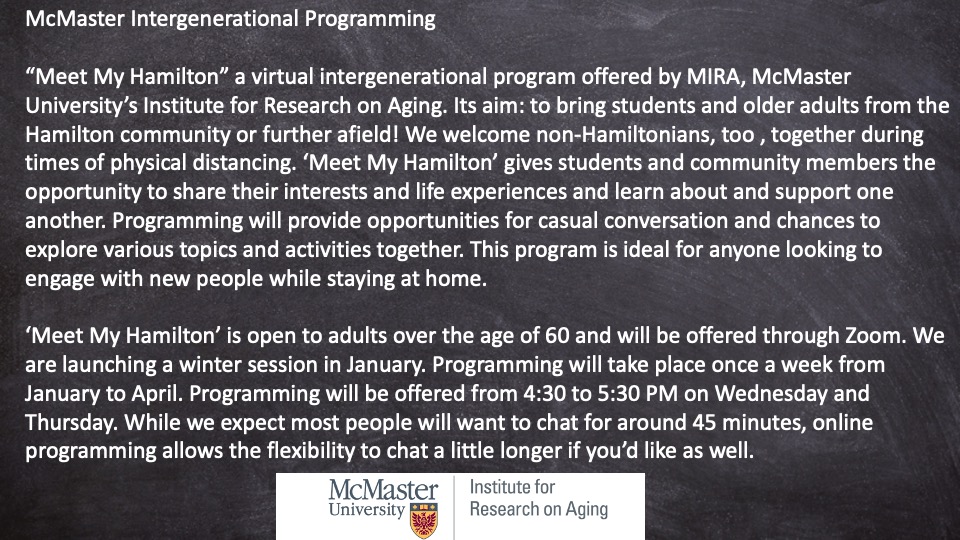 McMaster Intergenerational Programming

“Meet My Hamilton” a virtual intergenerational program offered by MIRA, McMaster University’s Institute for Research on Aging. Its aim: to bring students and older adults from the Hamilton community or further afield! We welcome non-Hamiltonians, too , together during times of physical distancing. ‘Meet My Hamilton’ gives students and community members the opportunity to share their interests and life experiences and learn about and support one another. Programming will provide opportunities for casual conversation and chances to explore various topics and activities together. This program is ideal for anyone looking to engage with new people while staying at home.

‘Meet My Hamilton’ is open to adults over the age of 60 and will be offered through Zoom. We are launching a winter session in January. Programming will take place once a week from January to April. Programming will be offered from 4:30 to 5:30 PM on Wednesday and Thursday. While we expect most people will want to chat for around 45 minutes, online programming allows the flexibility to chat a little longer if you’d like as well.

McMaster University

Institute for Research on Aging